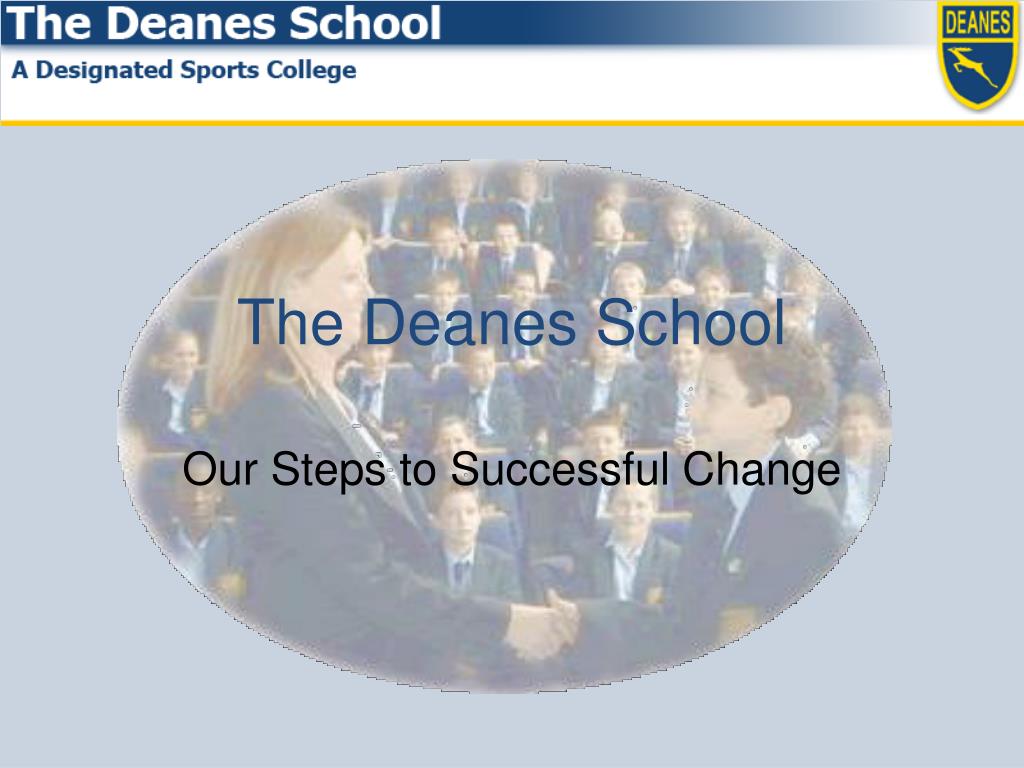 The Deanes School
A Designated Sports College

DEANES

The Deanes School

Our Steps to Successful Change